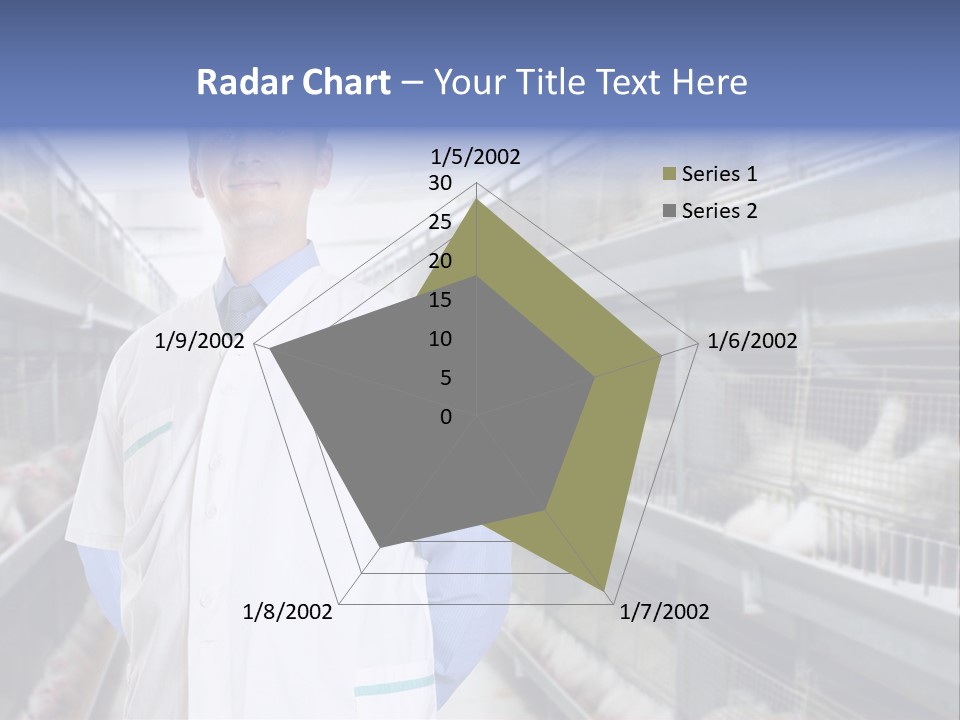 Radar Chart – Your Title Text Here

1/5/2002
30
25
20
15
10
5
0
1/6/2002
1/7/2002
1/8/2002
1/9/2002

Series 1
Series 2